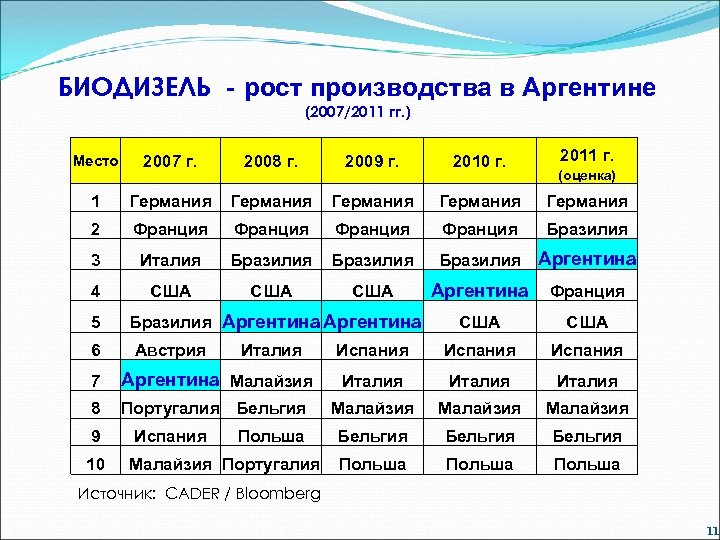 БИОДИЗЕЛЬ - рост производства в Аргентине
(2007/2011 гг.)

| Место | 2007 г. | 2008 г. | 2009 г. | 2010 г. | 2011 г. (оценка) |
|---|---|---|---|---|---|
| 1 | Германия | Германия | Германия | Германия | Германия |
| 2 | Франция | Франция | Франция | Франция | Бразилия |
| 3 | Италия | Бразилия | Бразилия | Бразилия | Аргентина |
| 4 | США | США | США | Аргентина | Франция |
| 5 | Бразилия | Аргентина | Аргентина | США | США |
| 6 | Австрия | Италия | Испания | Испания | Испания |
| 7 | Аргентина | Малайзия | Италия | Италия | Италия |
| 8 | Португалия | Бельгия | Малайзия | Малайзия | Малайзия |
| 9 | Испания | Польша | Бельгия | Бельгия | Бельгия |
| 10 | Малайзия | Португалия | Польша | Польша | Польша |

Источник: CADER / Bloomberg

11